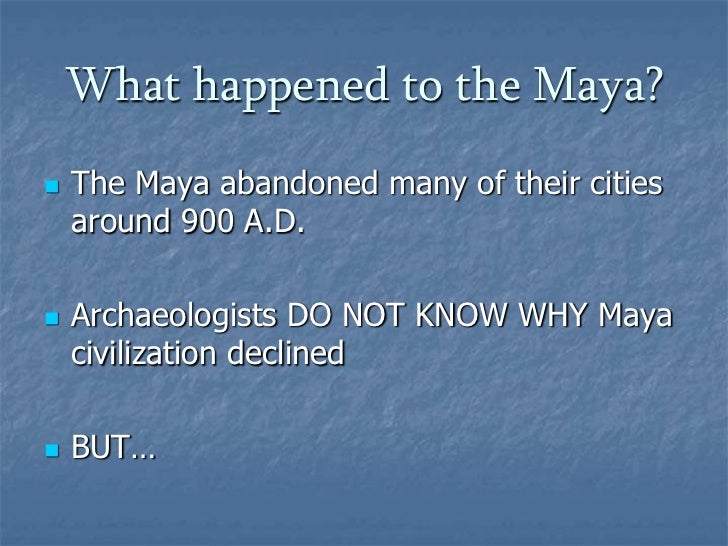 What happened to the Maya?

- The Maya abandoned many of their cities around 900 A.D.

- Archaeologists DO NOT KNOW WHY Maya civilization declined

- BUT…